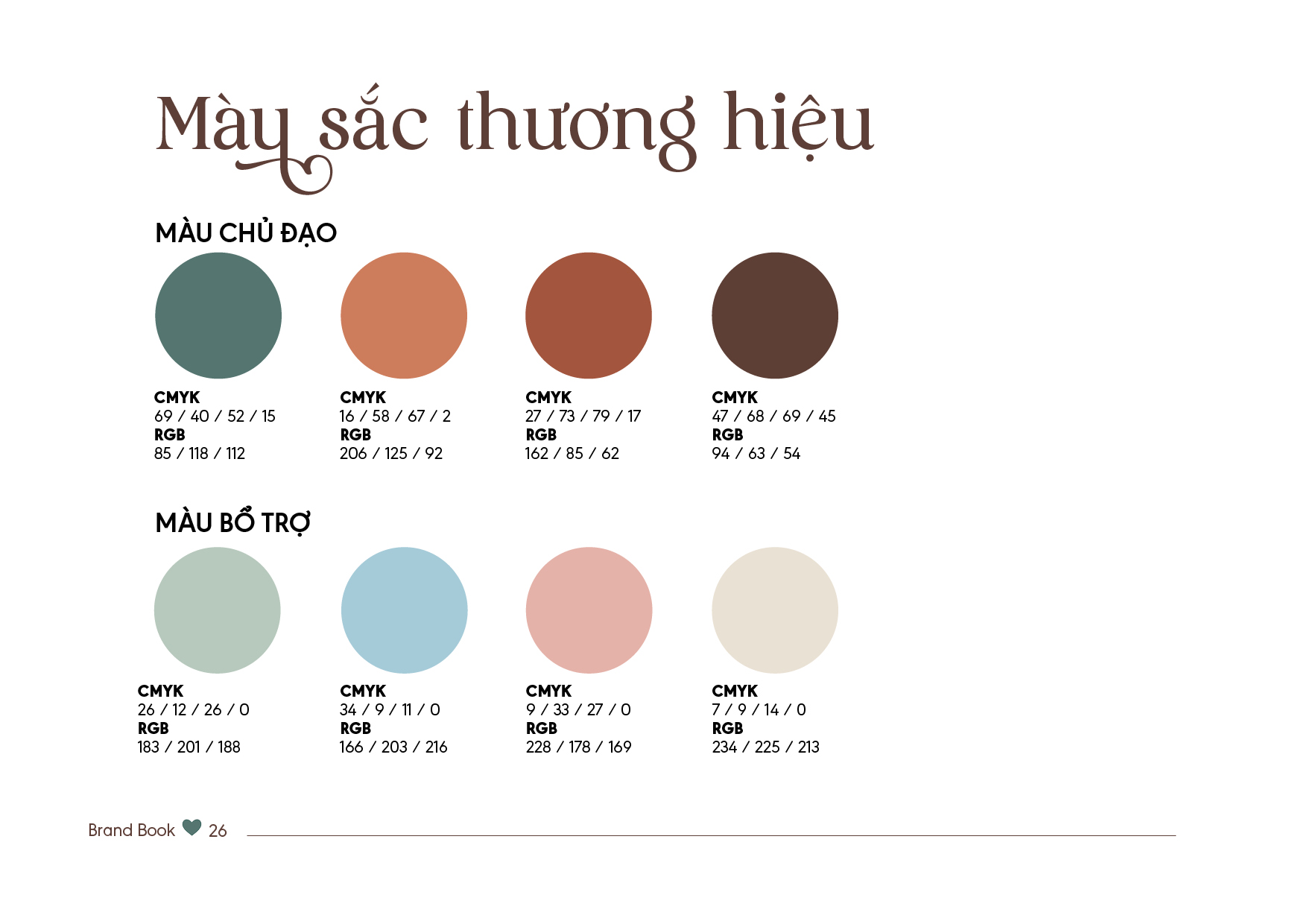 Màu sắc thương hiệu

MÀU CHỦ ĐẠO

CMYK
69 / 40 / 52 / 15
RGB
85 / 118 / 112

CMYK
16 / 58 / 67 / 2
RGB
206 / 125 / 92

CMYK
27 / 73 / 79 / 17
RGB
162 / 85 / 62

CMYK
47 / 68 / 69 / 45
RGB
94 / 63 / 54

MÀU BỔ TRỢ

CMYK
26 / 12 / 26 / 0
RGB
183 / 201 / 188

CMYK
34 / 9 / 11 / 0
RGB
166 / 203 / 216

CMYK
9 / 33 / 27 / 0
RGB
228 / 178 / 169

CMYK
7 / 9 / 14 / 0
RGB
234 / 225 / 213

Brand Book 26